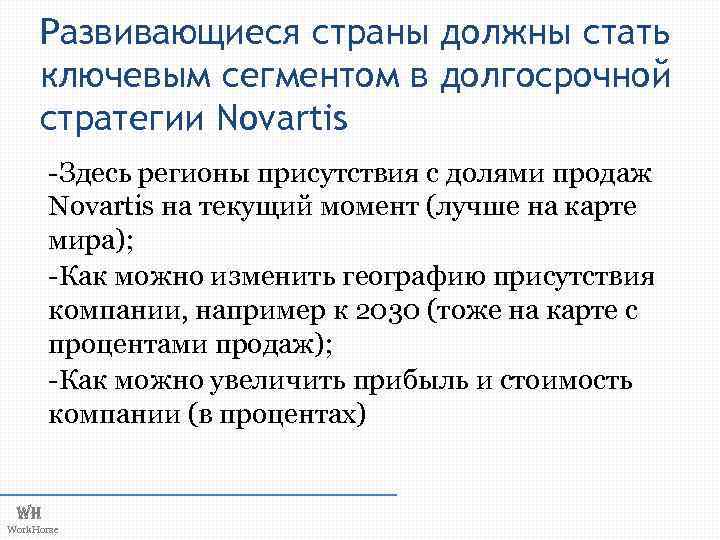 Развивающиеся страны должны стать ключевым сегментом в долгосрочной стратегии Novartis

-Здесь регионы присутствия с долями продаж Novartis на текущий момент (лучше на карте мира);

-Как можно изменить географию присутствия компании, например к 2030 (тоже на карте с процентами продаж);

-Как можно увеличить прибыль и стоимость компании (в процентах)

WH
WorkHorse